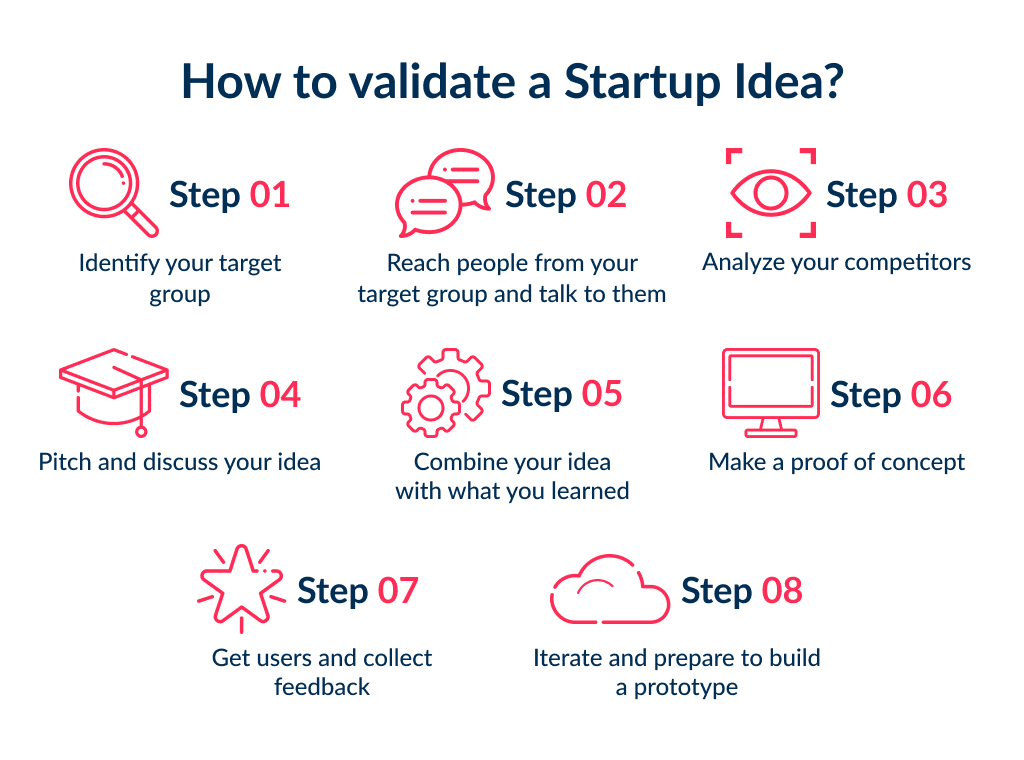 How to validate a Startup Idea?

Step 01
Identify your target group

Step 02
Reach people from your target group and talk to them

Step 03
Analyze your competitors

Step 04
Pitch and discuss your idea

Step 05
Combine your idea with what you learned

Step 06
Make a proof of concept

Step 07
Get users and collect feedback

Step 08
Iterate and prepare to build a prototype